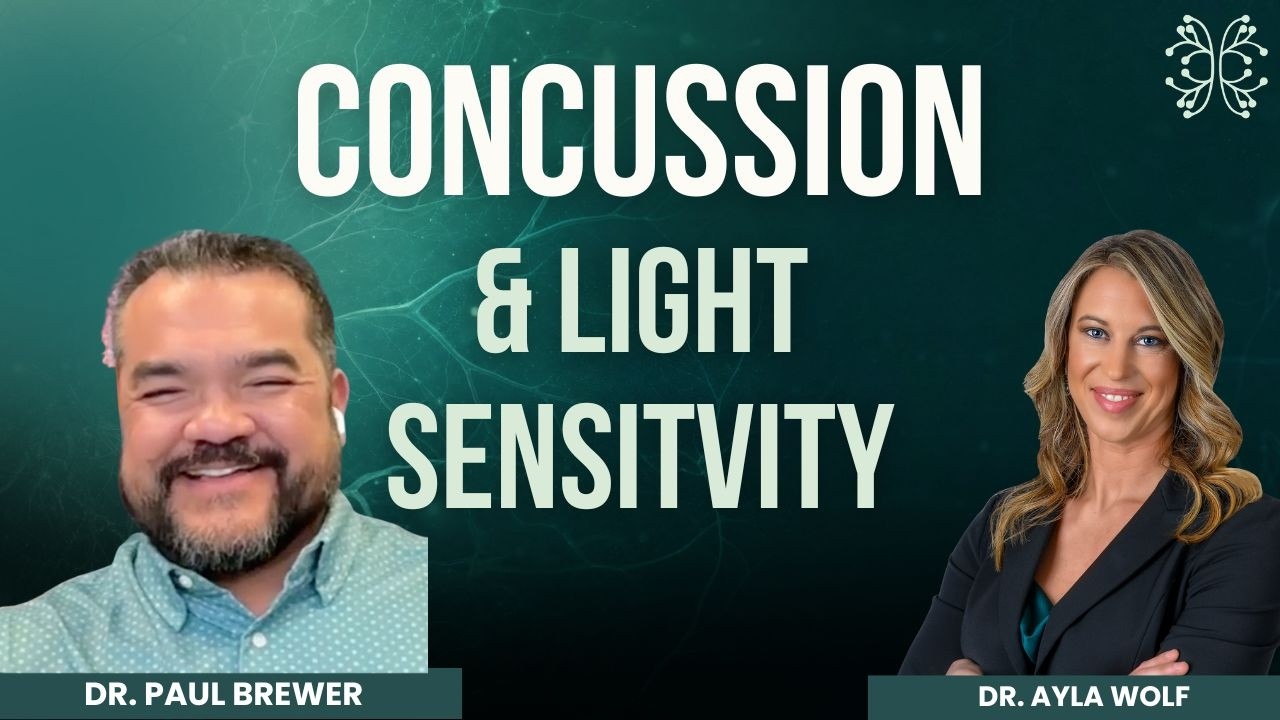 CONCUSSION
& LIGHT
SENSITVITY

DR. PAUL BREWER

DR. AYLA WOLF